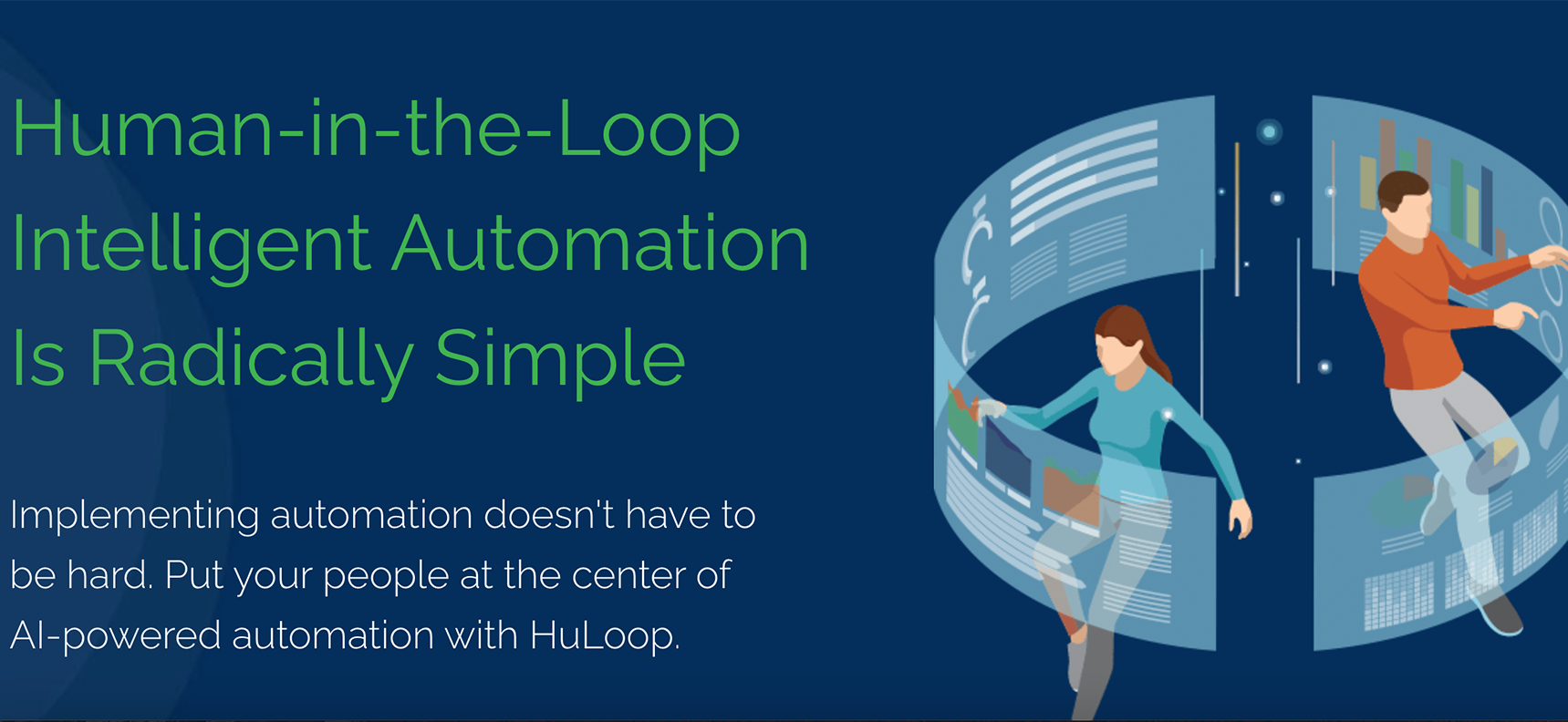 Human-in-the-Loop Intelligent Automation Is Radically Simple

Implementing automation doesn't have to be hard. Put your people at the center of AI-powered automation with HuLoop.